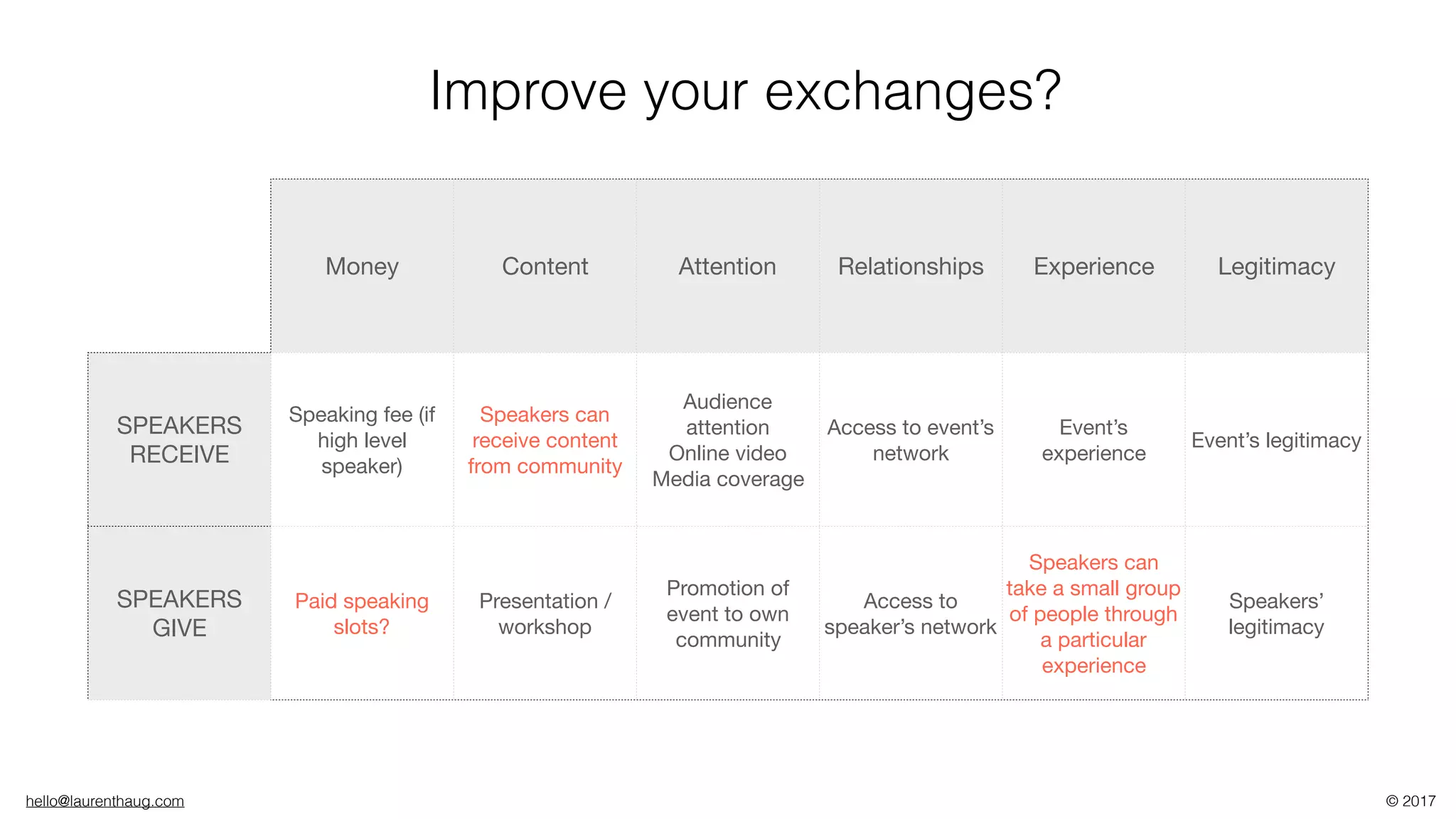 Improve your exchanges?

| | Money | Content | Attention | Relationships | Experience | Legitimacy |
|---|---|---|---|---|---|---|
| SPEAKERS RECEIVE | Speaking fee (if high level speaker) | Speakers can receive content from community | Audience attention Online video Media coverage | Access to event's network | Event's experience | Event's legitimacy |
| SPEAKERS GIVE | Paid speaking slots? | Presentation / workshop | Promotion of event to own community | Access to speaker's network | Speakers can take a small group of people through a particular experience | Speakers' legitimacy |

hello@laurenthaug.com

© 2017